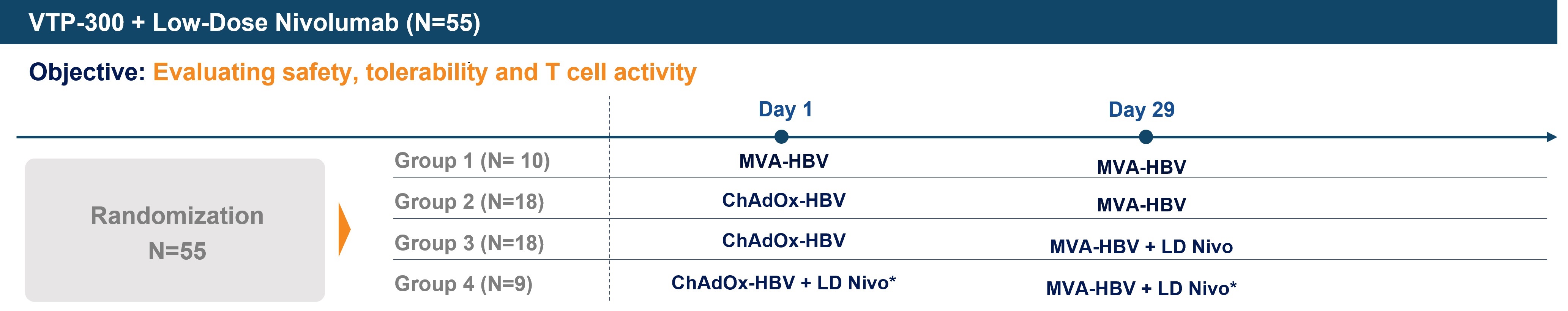 VTP-300 + Low-Dose Nivolumab (N=55)

Objective: Evaluating safety, tolerability and T cell activity

Randomization
N=55

| | Day 1 | Day 29 |
|---|---|---|
| Group 1 (N= 10) | MVA-HBV | MVA-HBV |
| Group 2 (N=18) | ChAdOx-HBV | MVA-HBV |
| Group 3 (N=18) | ChAdOx-HBV | MVA-HBV + LD Nivo |
| Group 4 (N=9) | ChAdOx-HBV + LD Nivo* | MVA-HBV + LD Nivo* |